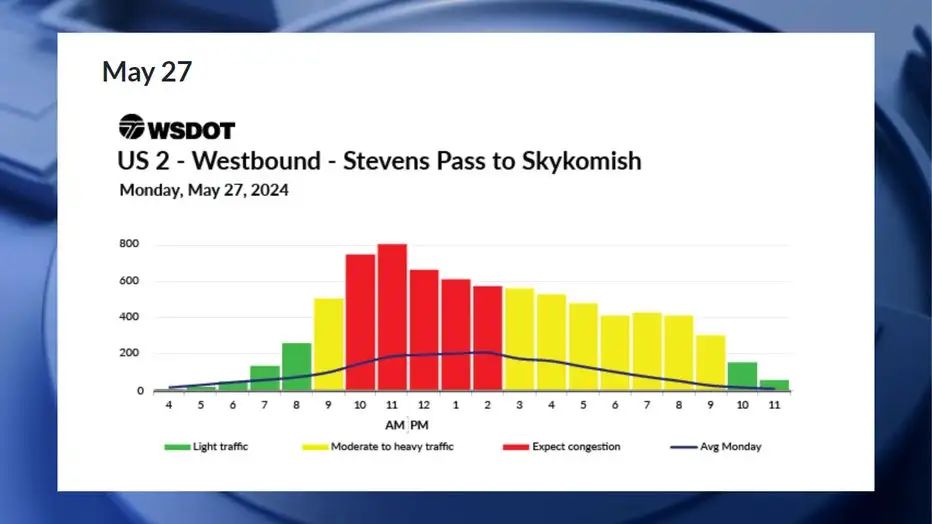 May 27

WSDOT
US 2 - Westbound - Stevens Pass to Skykomish
Monday, May 27, 2024

800
600
400
200
0

4 5 6 7 8 9 10 11 12 1 2 3 4 5 6 7 8 9 10 11
AM PM

Light traffic
Moderate to heavy traffic
Expect congestion
Avg Monday